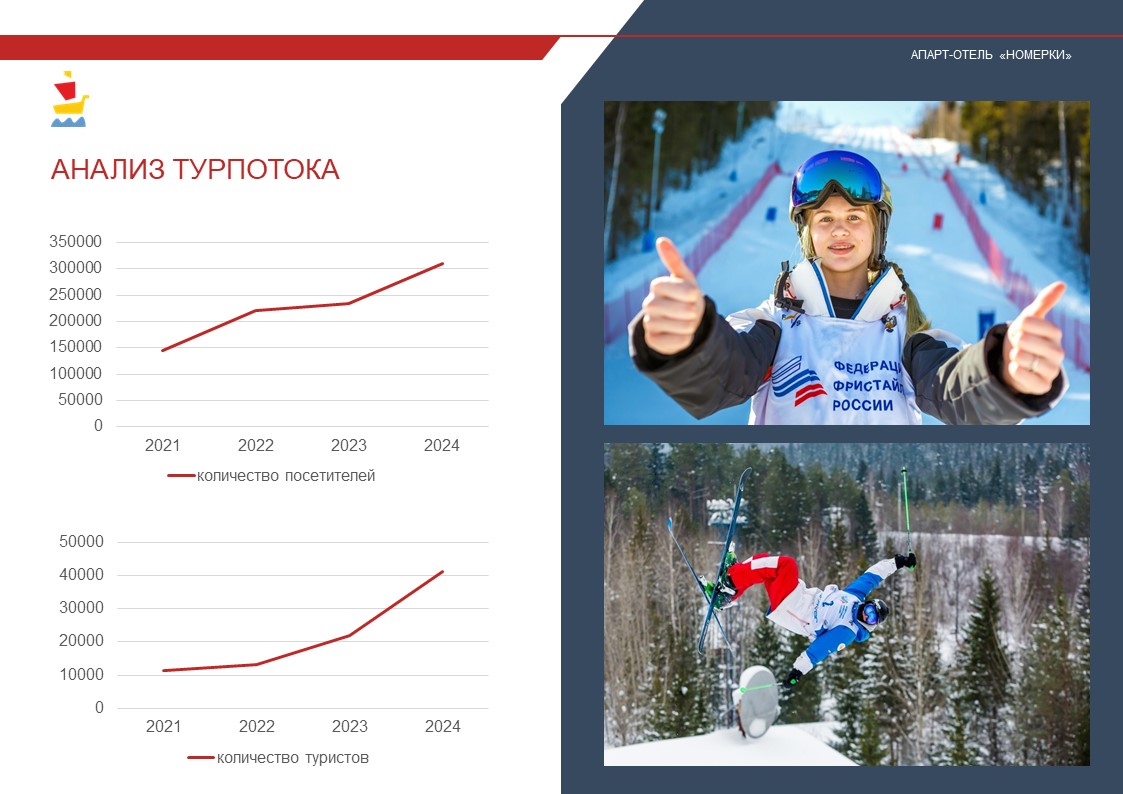 АПАРТ-ОТЕЛЬ «НОМЕРКИ»

АНАЛИЗ ТУРПОТОКА

350000
300000
250000
200000
150000
100000
50000
0
2021 2022 2023 2024

количество посетителей

50000
40000
30000
20000
10000
0
2021 2022 2023 2024

количество туристов

ФЕДЕРАЦ
ФРИСТАЙЛ
РОССИИ

2